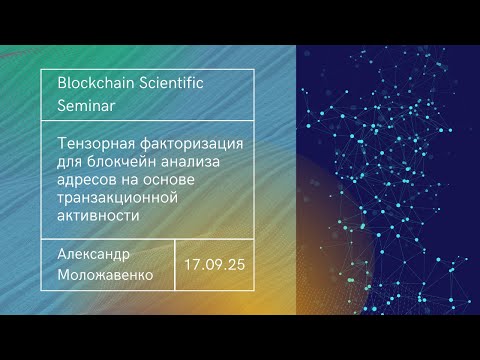 Blockchain Scientific Seminar

Тензорная факторизация для блокчейн анализа адресов на основе транзакционной активности

Александр Моложавенко

17.09.25